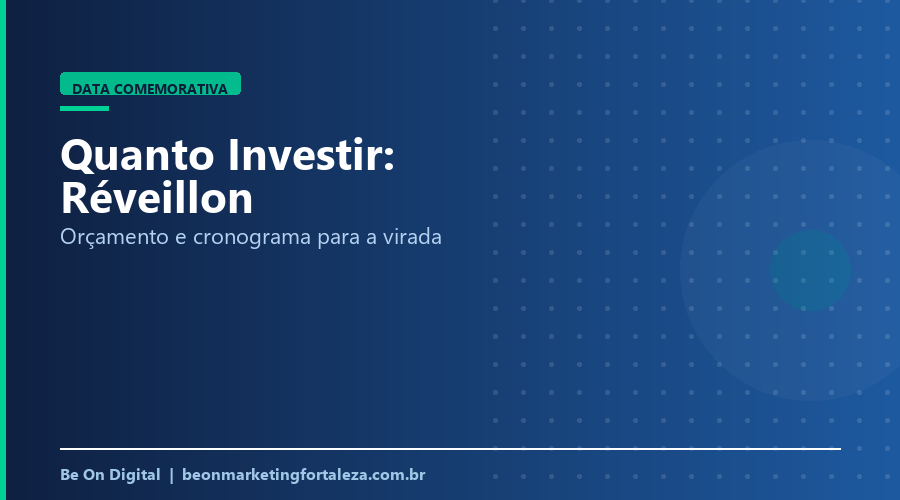 DATA COMEMORATIVA

Quanto Investir: Réveillon

Orçamento e cronograma para a virada

Be On Digital | beonmarketingfortaleza.com.br